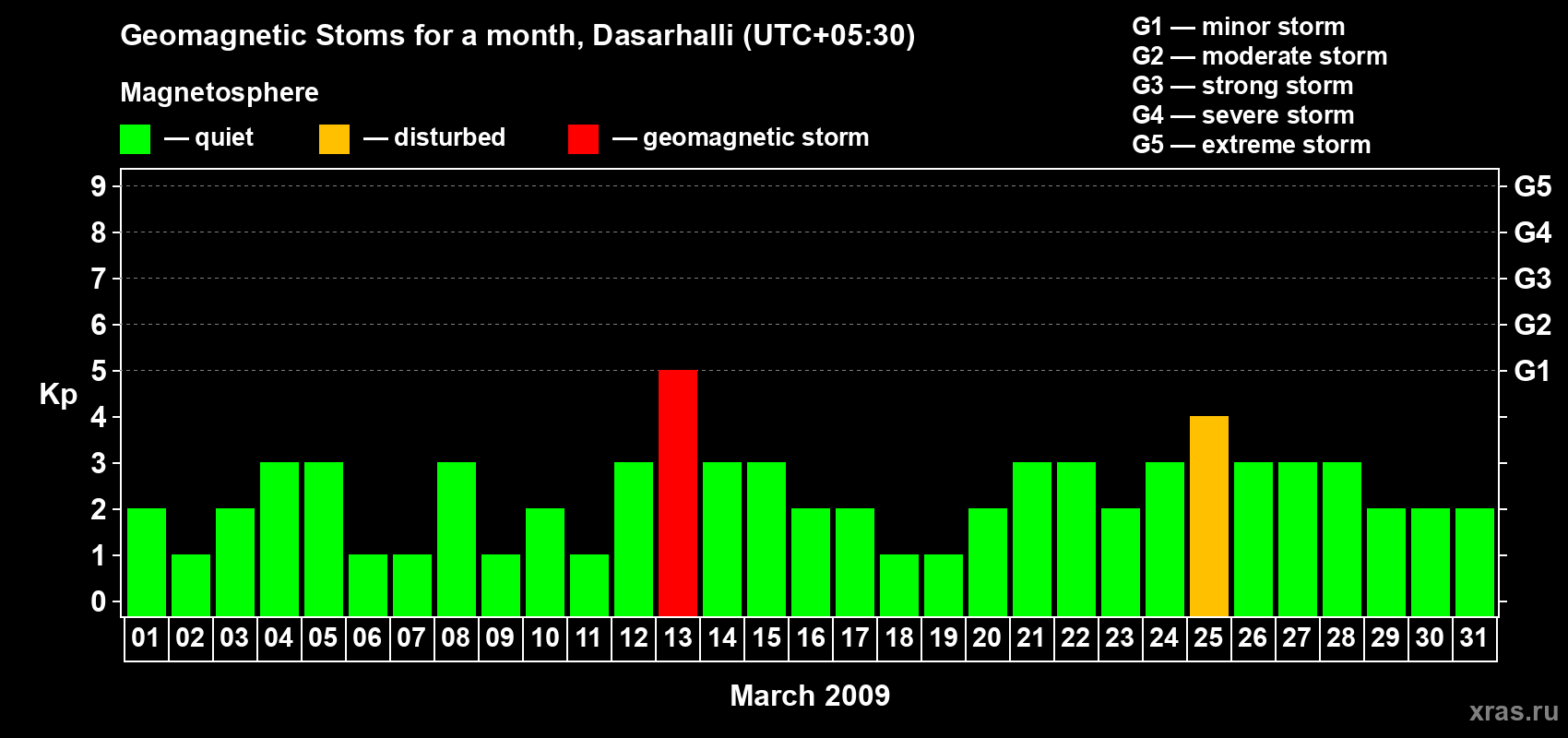 Geomagnetic Stoms for a month, Dasarhalli (UTC+05:30)

Magnetosphere

— quiet — disturbed — geomagnetic storm

G1 — minor storm
G2 — moderate storm
G3 — strong storm
G4 — severe storm
G5 — extreme storm

Kp

9 8 7 6 5 4 3 2 1 0

G5 G4 G3 G2 G1

01 02 03 04 05 06 07 08 09 10 11 12 13 14 15 16 17 18 19 20 21 22 23 24 25 26 27 28 29 30 31

March 2009

xras.ru